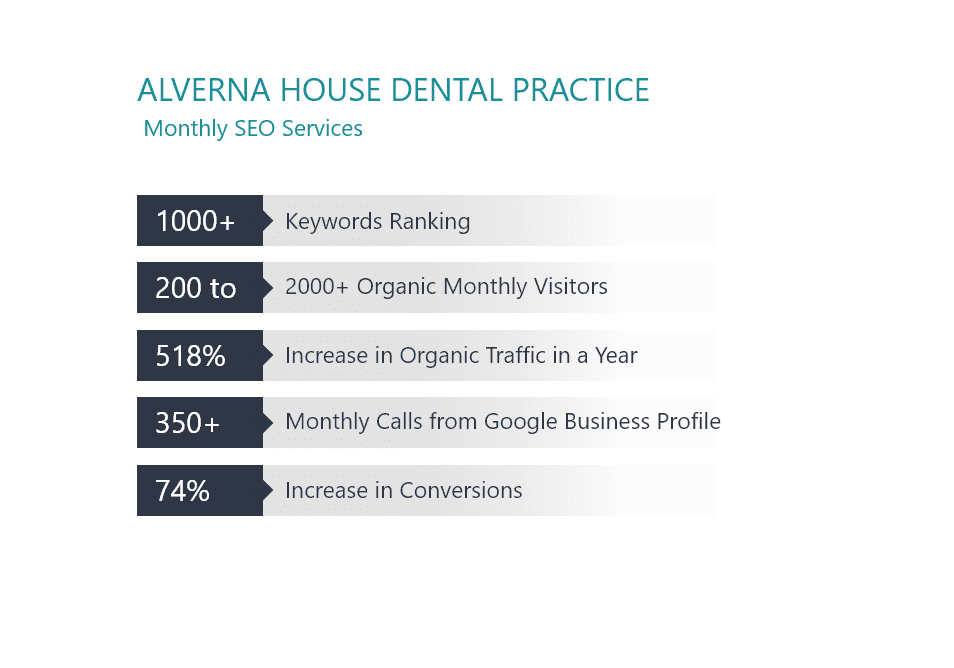 ALVERNA HOUSE DENTAL PRACTICE
Monthly SEO Services

1000+ Keywords Ranking

200 to 2000+ Organic Monthly Visitors

518% Increase in Organic Traffic in a Year

350+ Monthly Calls from Google Business Profile

74% Increase in Conversions